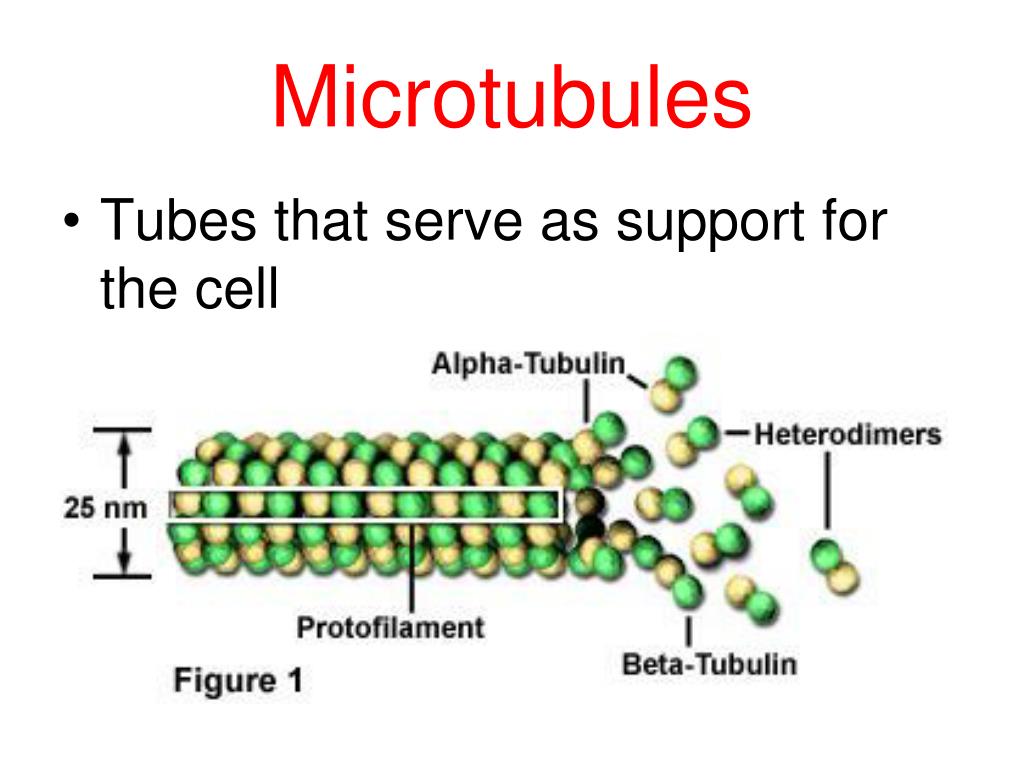 Microtubules

• Tubes that serve as support for the cell

Alpha-Tubulin

Heterodimers

25 nm

Protofilament

Beta-Tubulin

Figure 1